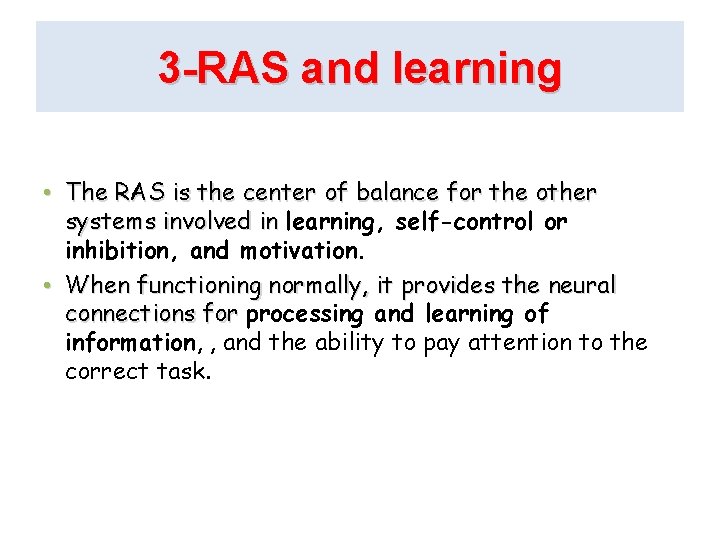 3-RAS and learning

• The RAS is the center of balance for the other systems involved in learning, self-control or inhibition, and motivation.

• When functioning normally, it provides the neural connections for processing and learning of information, , and the ability to pay attention to the correct task.